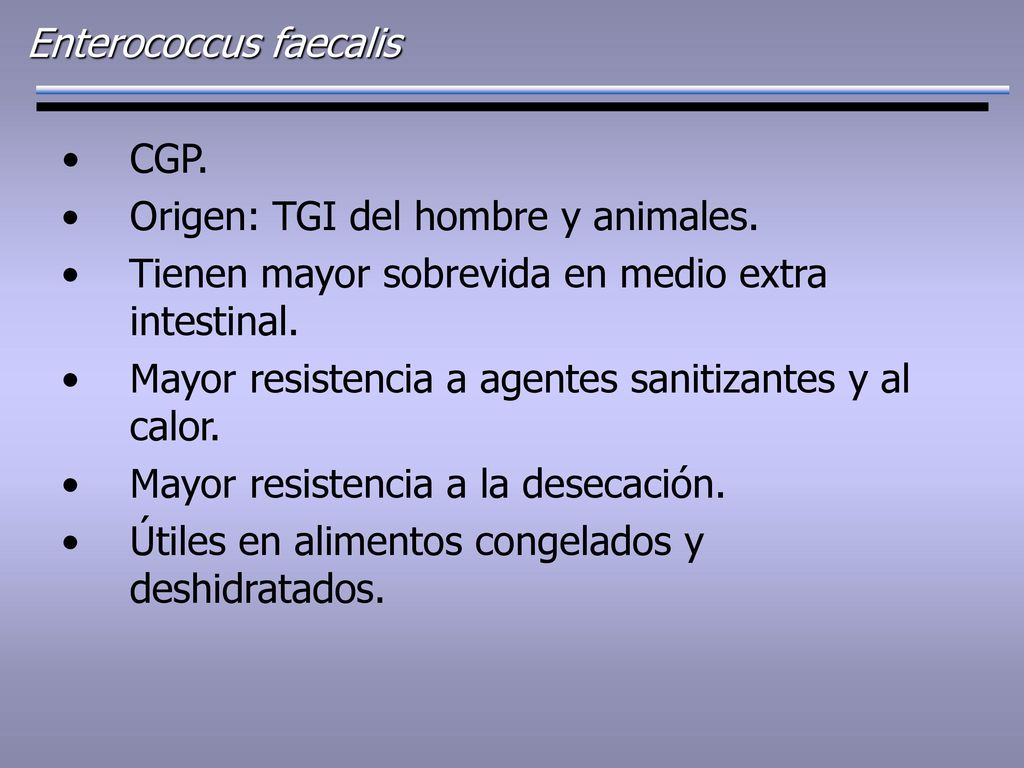 Enterococcus faecalis

• CGP.
• Origen: TGI del hombre y animales.
• Tienen mayor sobrevida en medio extra intestinal.
• Mayor resistencia a agentes sanitizantes y al calor.
• Mayor resistencia a la desecación.
• Útiles en alimentos congelados y deshidratados.